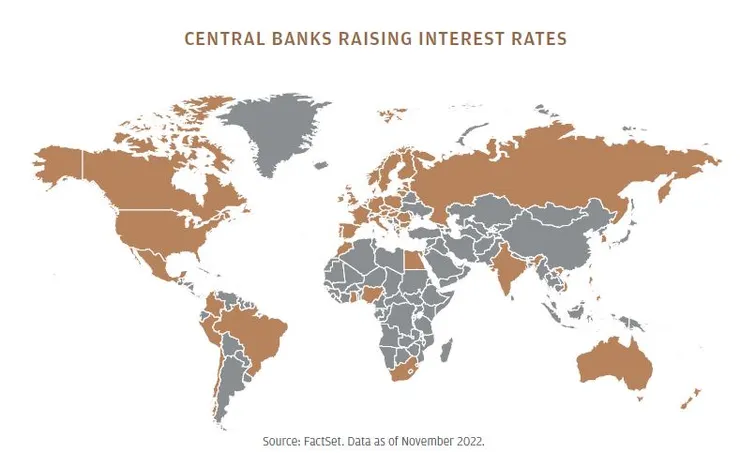 CENTRAL BANKS RAISING INTEREST RATES

Source: FactSet. Data as of November 2022.